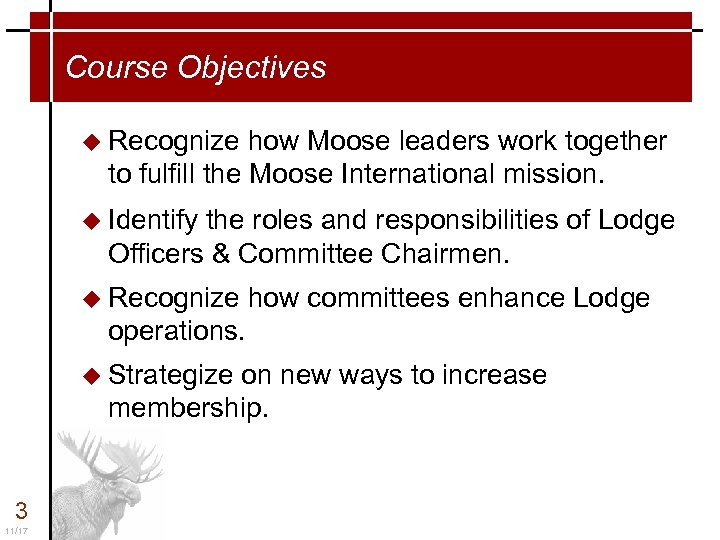 Course Objectives

◆ Recognize how Moose leaders work together to fulfill the Moose International mission.

◆ Identify the roles and responsibilities of Lodge Officers & Committee Chairmen.

◆ Recognize how committees enhance Lodge operations.

◆ Strategize on new ways to increase membership.

3

11/17